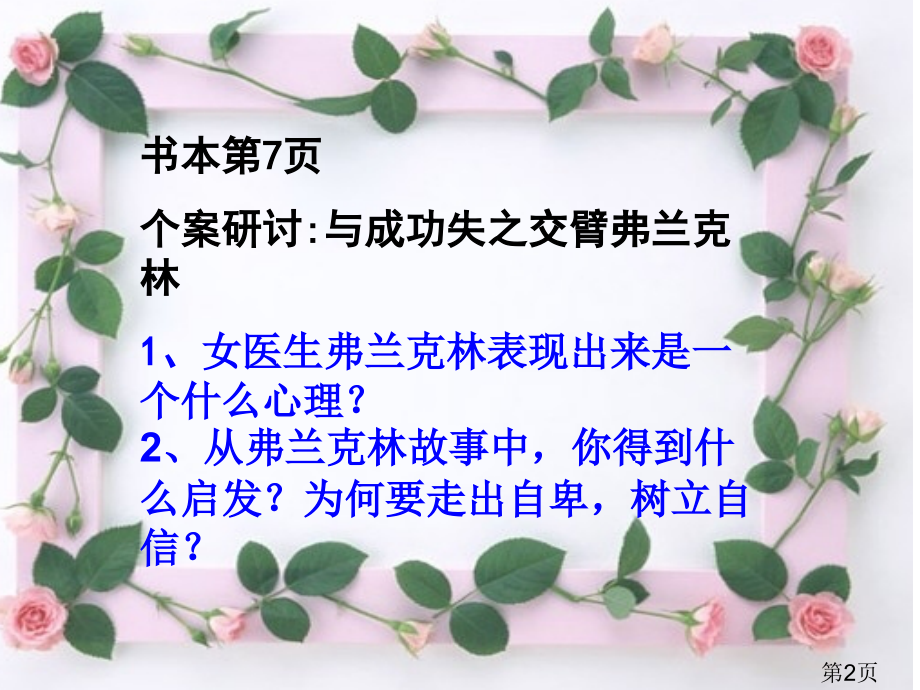 书本第7页

个案研讨:与成功失之交臂弗兰克林

1、女医生弗兰克林表现出来是一个什么心理？
2、从弗兰克林故事中，你得到什么启发？为何要走出自卑，树立自信？

第2页